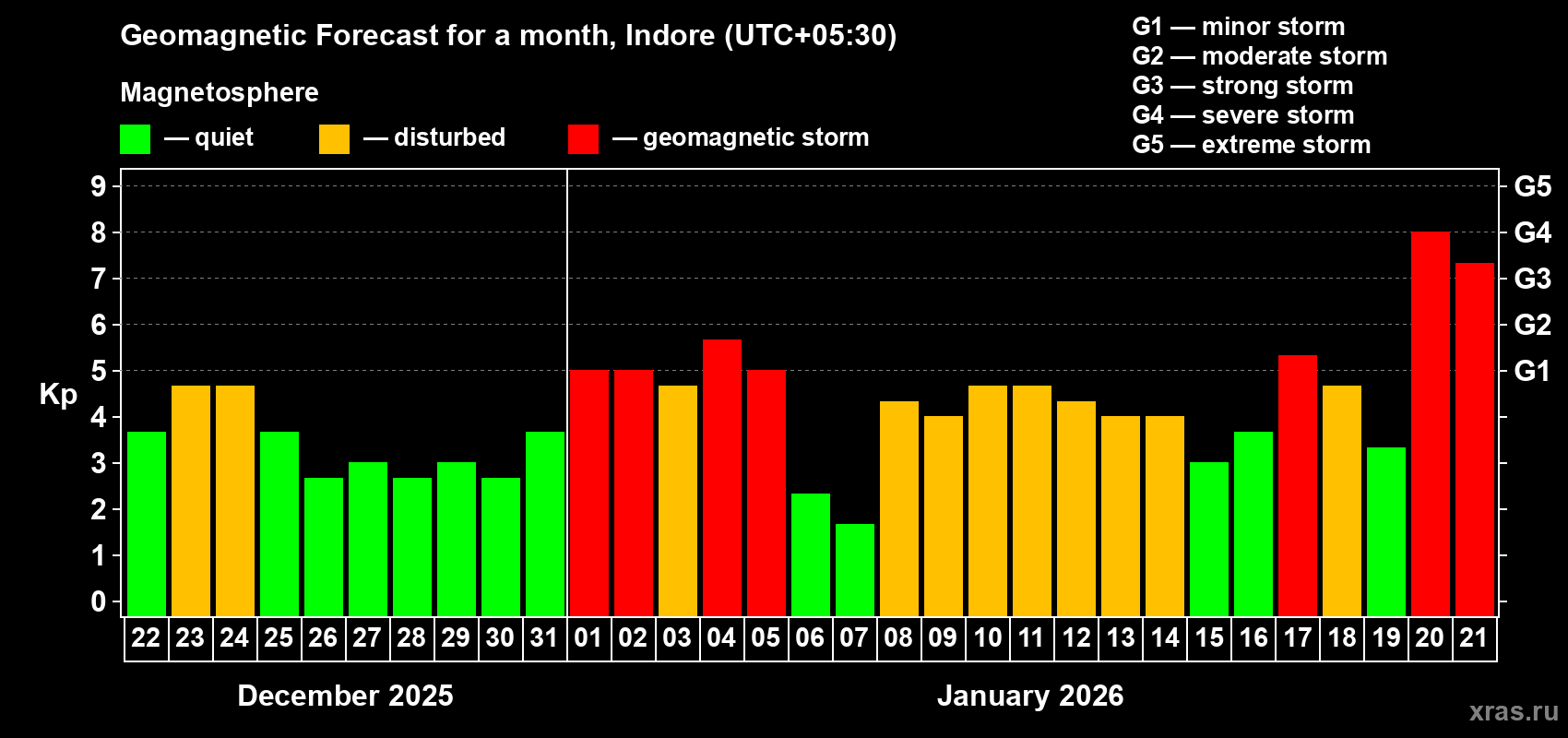 Geomagnetic Forecast for a month, Indore (UTC+05:30)

Magnetosphere

— quiet — disturbed — geomagnetic storm

G1 — minor storm
G2 — moderate storm
G3 — strong storm
G4 — severe storm
G5 — extreme storm

Kp

9
8
7
6
5
4
3
2
1
0

G5
G4
G3
G2
G1

22 23 24 25 26 27 28 29 30 31 01 02 03 04 05 06 07 08 09 10 11 12 13 14 15 16 17 18 19 20 21

December 2025

January 2026

xras.ru